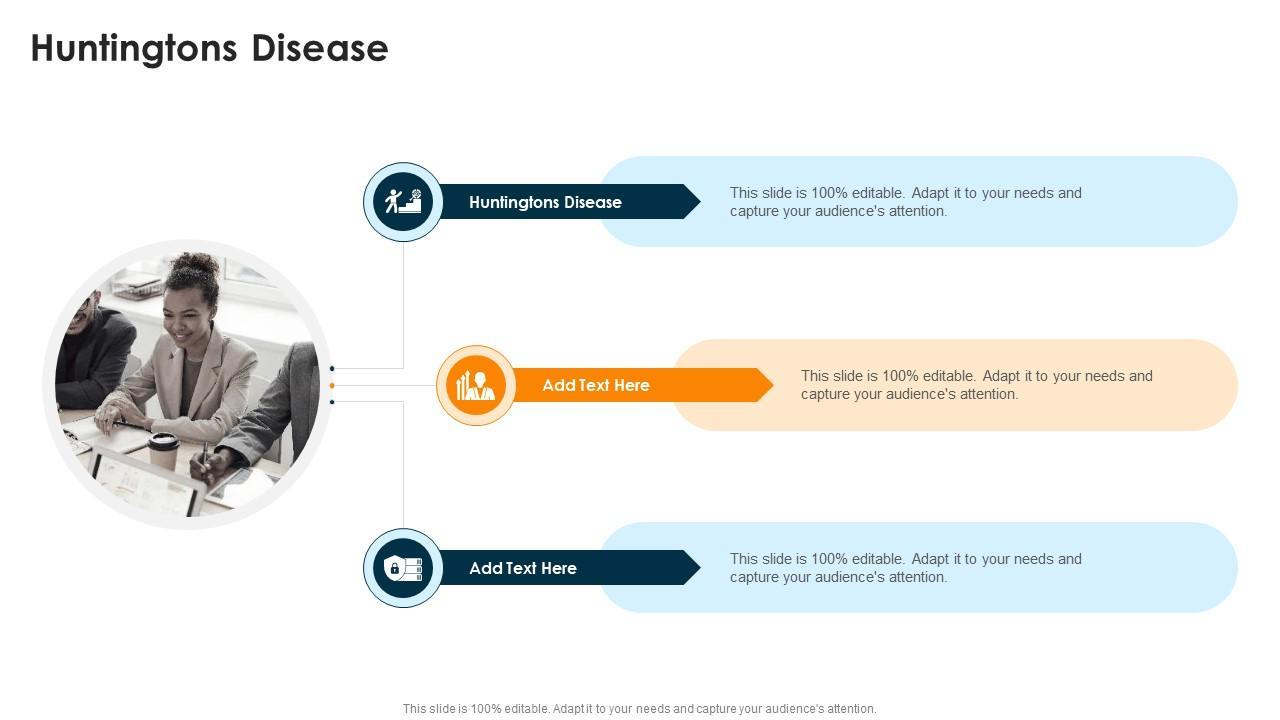 Huntingtons Disease

Huntingtons Disease

This slide is 100% editable. Adapt it to your needs and capture your audience's attention.

Add Text Here

This slide is 100% editable. Adapt it to your needs and capture your audience's attention.

Add Text Here

This slide is 100% editable. Adapt it to your needs and capture your audience's attention.

This slide is 100% editable. Adapt it to your needs and capture your audience's attention.